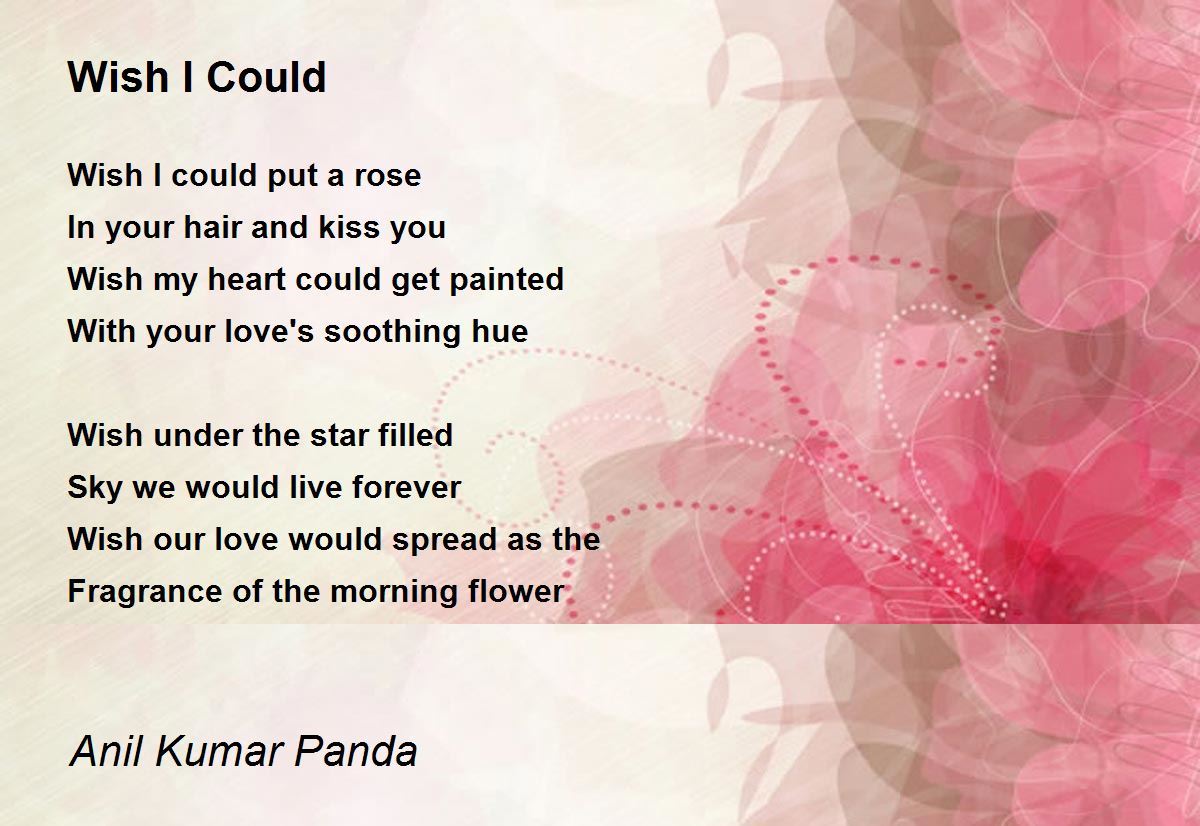 Wish I Could

Wish I could put a rose
In your hair and kiss you
Wish my heart could get painted
With your love's soothing hue

Wish under the star filled
Sky we would live forever
Wish our love would spread as the
Fragrance of the morning flower

Anil Kumar Panda